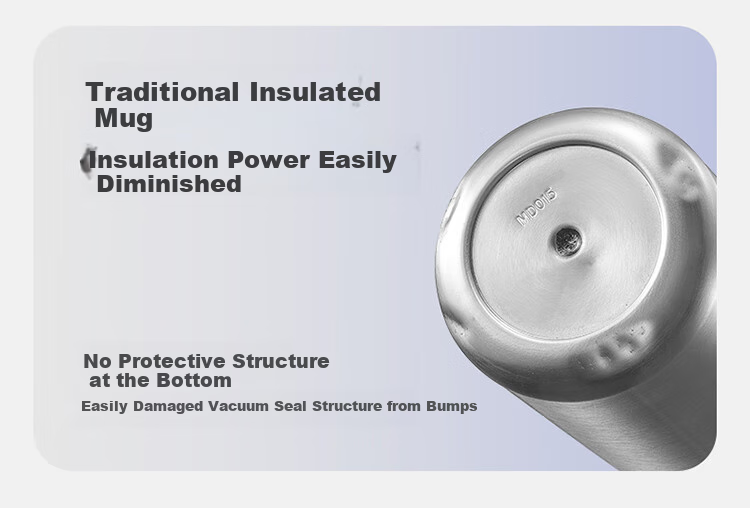 Traditional Insulated Mug

Insulation Power Easily Diminished

MD015

No Protective Structure at the Bottom

Easily Damaged Vacuum Seal Structure from Bumps